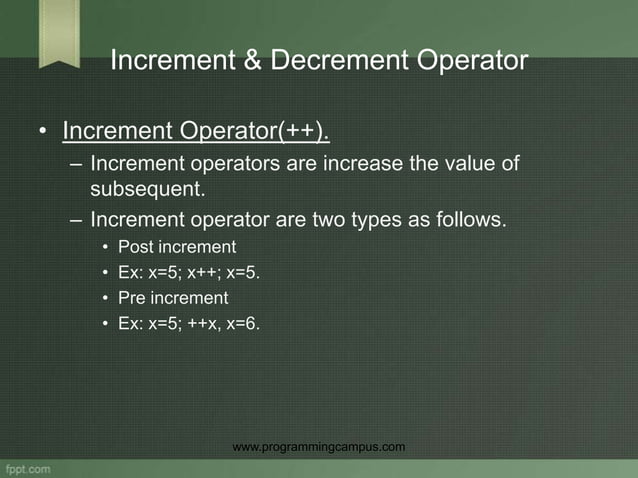 Increment & Decrement Operator

• Increment Operator(++).
– Increment operators are increase the value of subsequent.
– Increment operator are two types as follows.
• Post increment
• Ex: x=5; x++; x=5.
• Pre increment
• Ex: x=5; ++x, x=6.

www.programmingcampus.com

fppt.com